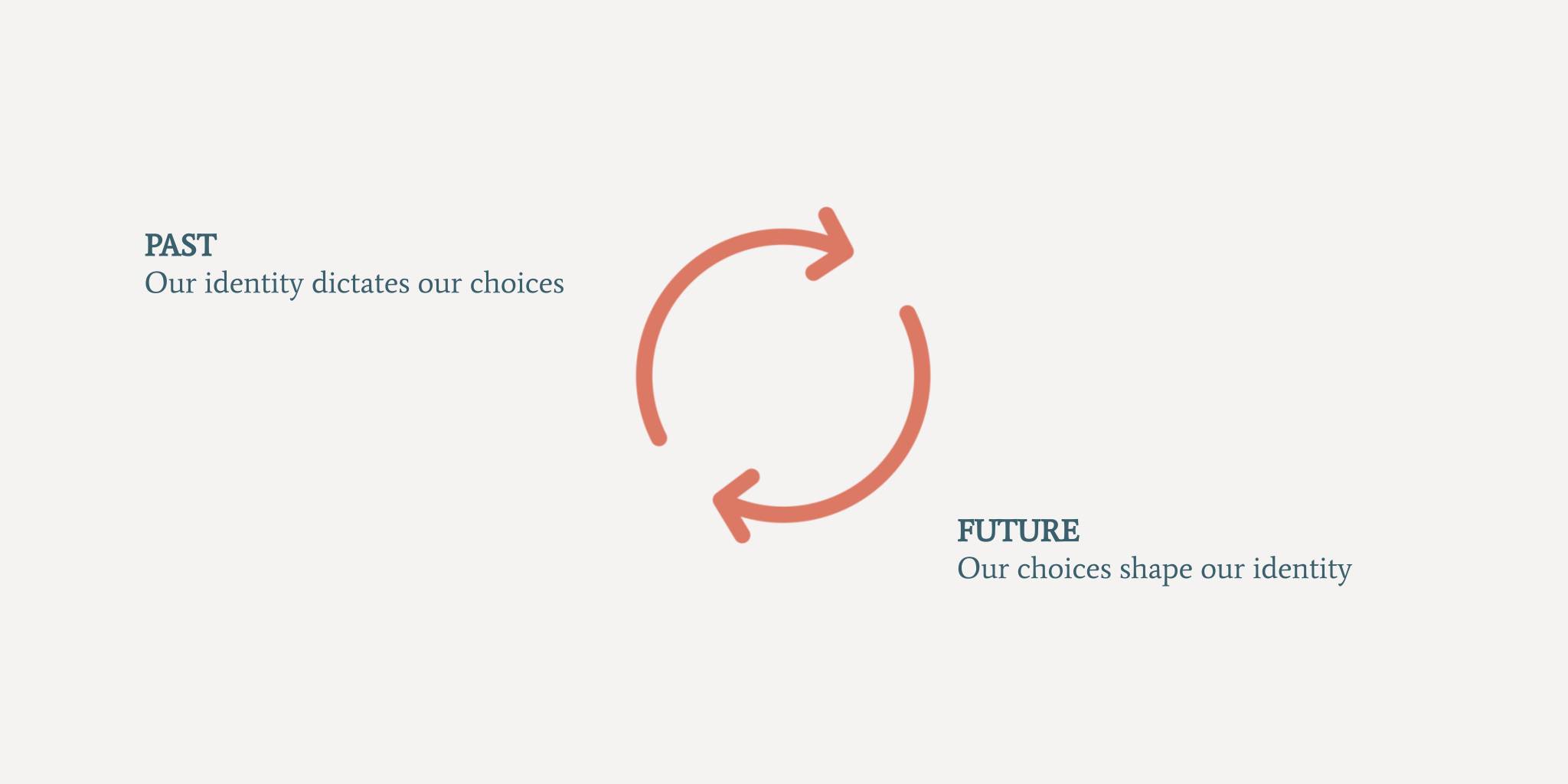 PAST
Our identity dictates our choices

FUTURE
Our choices shape our identity